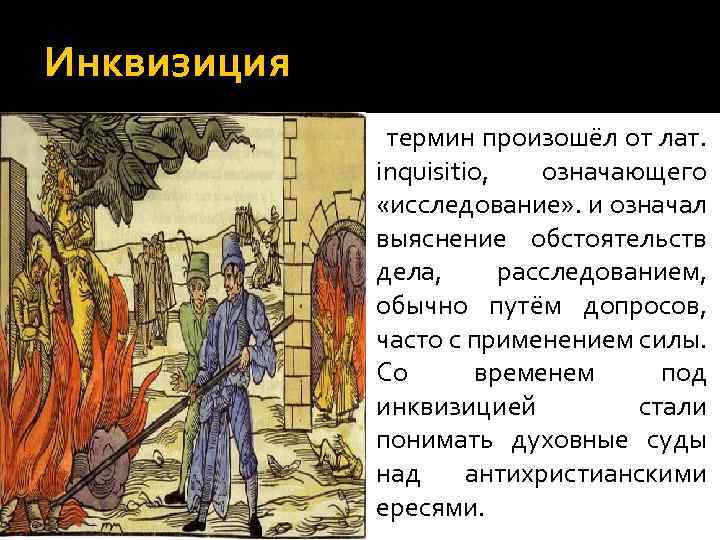 Инквизиция

термин произошёл от лат. inquisitio, означающего «исследование». и означал выяснение обстоятельств дела, расследованием, обычно путём допросов, часто с применением силы. Со временем под инквизицией стали понимать духовные суды над антихристианскими ересями.